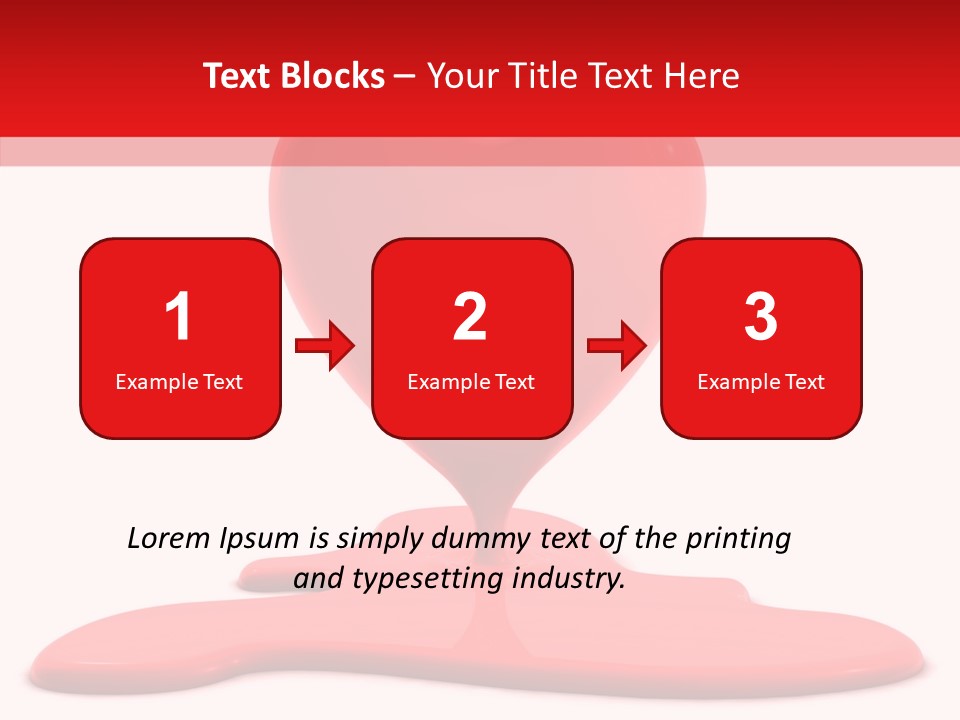 Text Blocks – Your Title Text Here

1
Example Text

2
Example Text

3
Example Text

Lorem Ipsum is simply dummy text of the printing and typesetting industry.